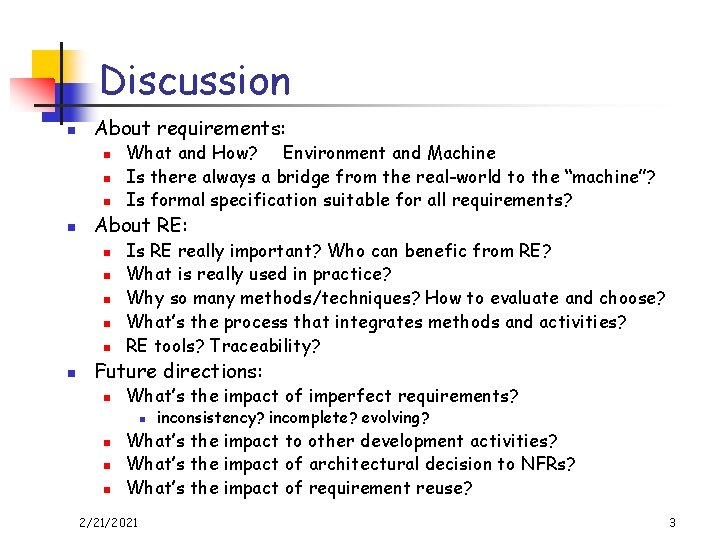 Discussion

About requirements:
What and How? Environment and Machine
Is there always a bridge from the real-world to the “machine”?
Is formal specification suitable for all requirements?

About RE:
Is RE really important? Who can benefic from RE?
What is really used in practice?
Why so many methods/techniques? How to evaluate and choose?
What’s the process that integrates methods and activities?
RE tools? Traceability?

Future directions:
What’s the impact of imperfect requirements?
inconsistency? incomplete? evolving?
What’s the impact to other development activities?
What’s the impact of architectural decision to NFRs?
What’s the impact of requirement reuse?

2/21/2021
3